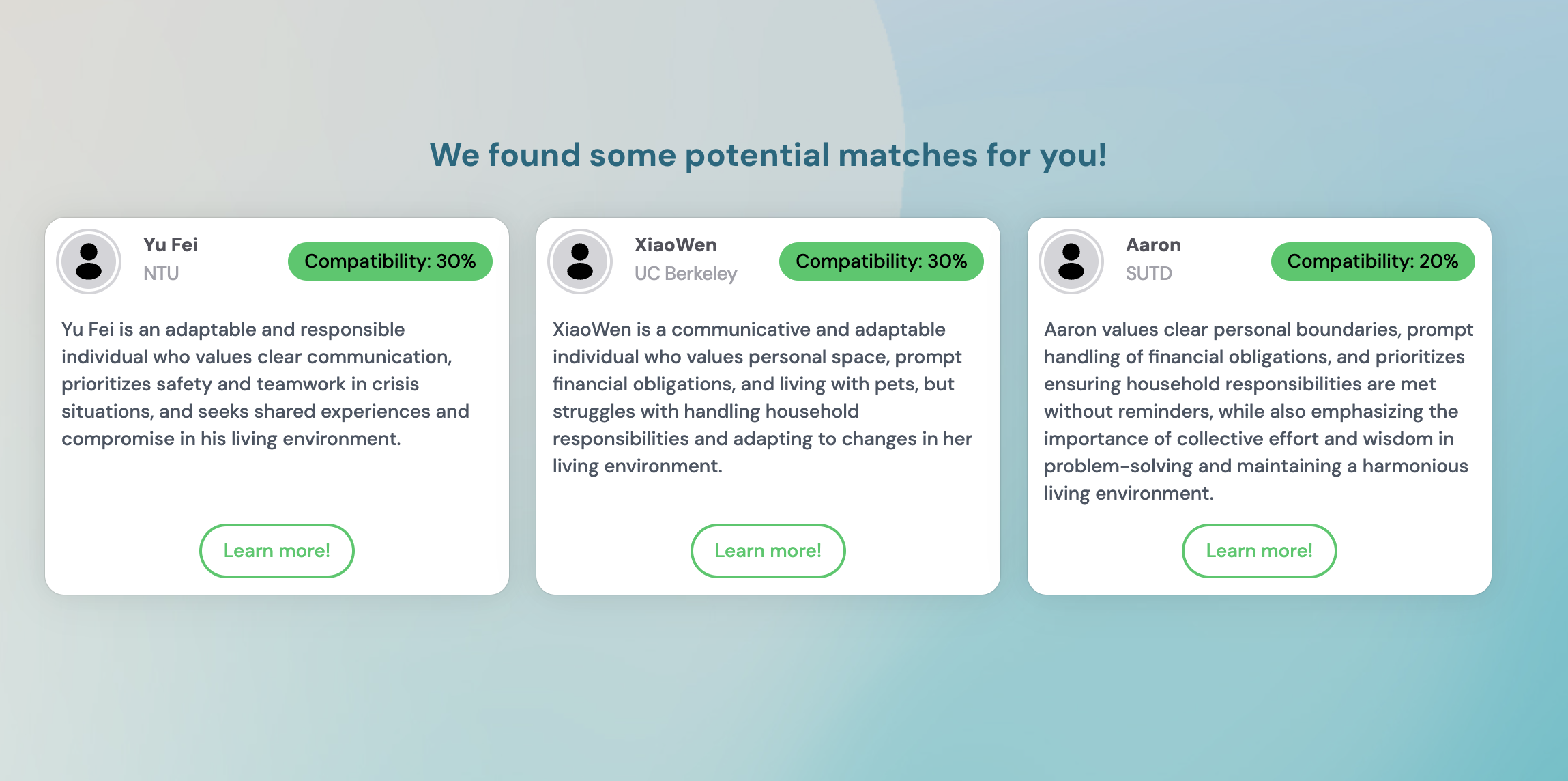 We found some potential matches for you!

Yu Fei
NTU
Compatibility: 30%

Yu Fei is an adaptable and responsible individual who values clear communication, prioritizes safety and teamwork in crisis situations, and seeks shared experiences and compromise in his living environment.

Learn more!

XiaoWen
UC Berkeley
Compatibility: 30%

XiaoWen is a communicative and adaptable individual who values personal space, prompt financial obligations, and living with pets, but struggles with handling household responsibilities and adapting to changes in her living environment.

Learn more!

Aaron
SUTD
Compatibility: 20%

Aaron values clear personal boundaries, prompt handling of financial obligations, and prioritizes ensuring household responsibilities are met without reminders, while also emphasizing the importance of collective effort and wisdom in problem-solving and maintaining a harmonious living environment.

Learn more!